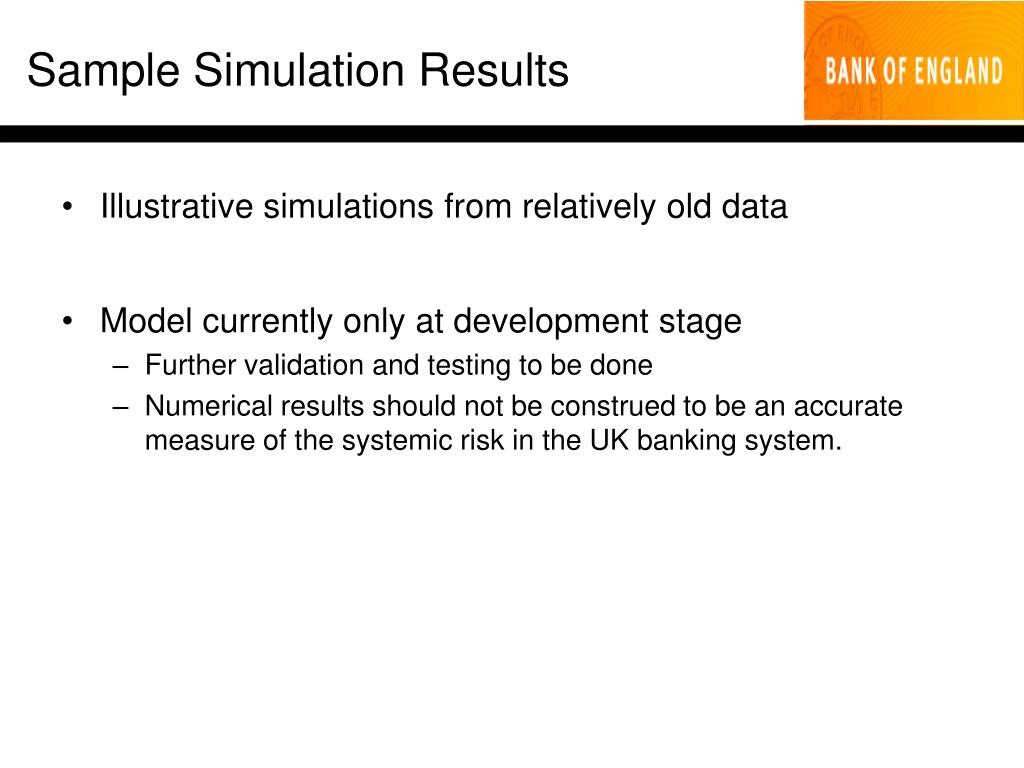 Sample Simulation Results

BANK OF ENGLAND

• Illustrative simulations from relatively old data

• Model currently only at development stage
– Further validation and testing to be done
– Numerical results should not be construed to be an accurate measure of the systemic risk in the UK banking system.